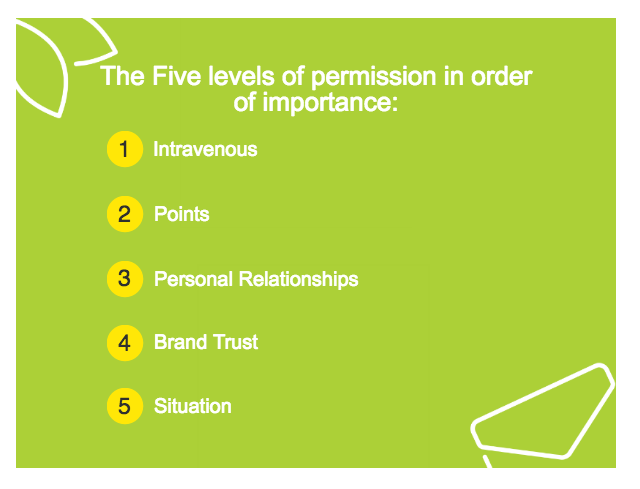 The Five levels of permission in order of importance:

1 Intravenous

2 Points

3 Personal Relationships

4 Brand Trust

5 Situation